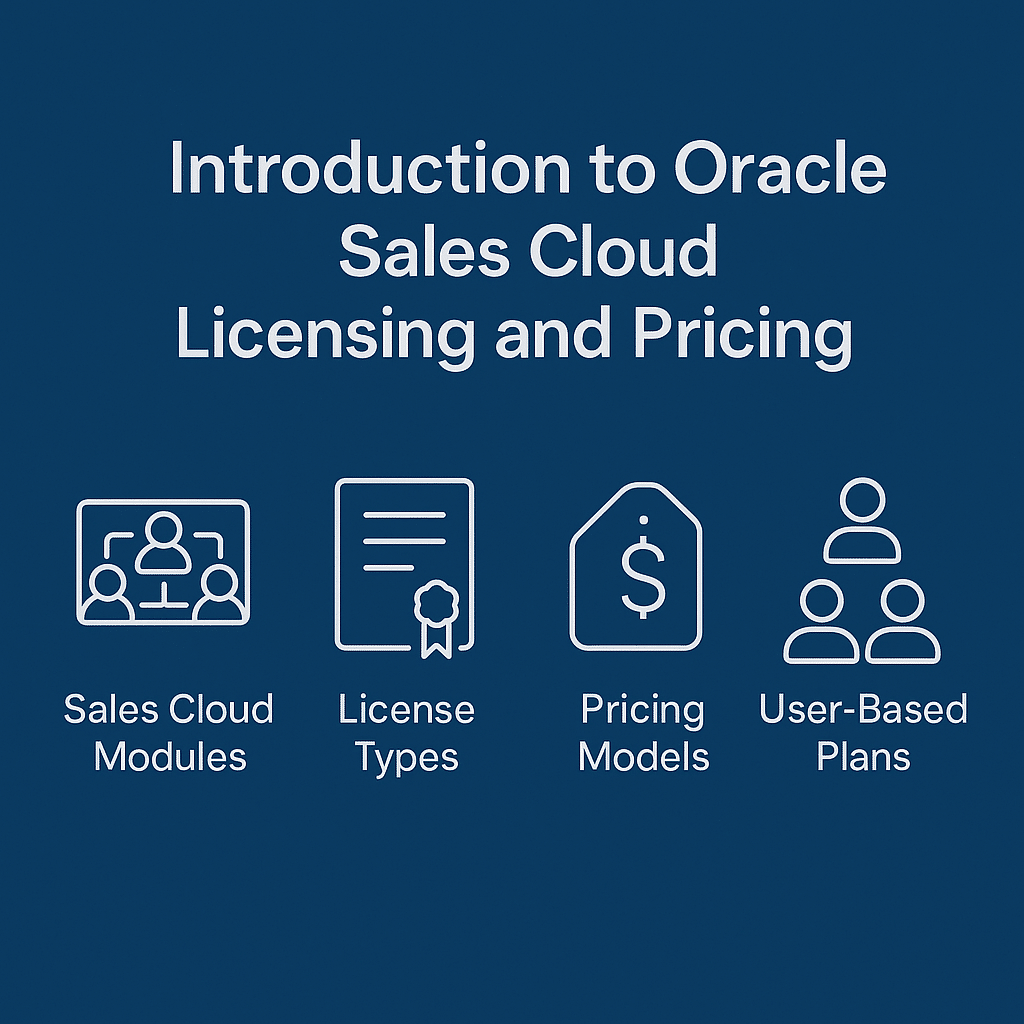 Introduction to Oracle Sales Cloud Licensing and Pricing

$

Sales Cloud Modules

License Types

Pricing Models

User-Based Plans